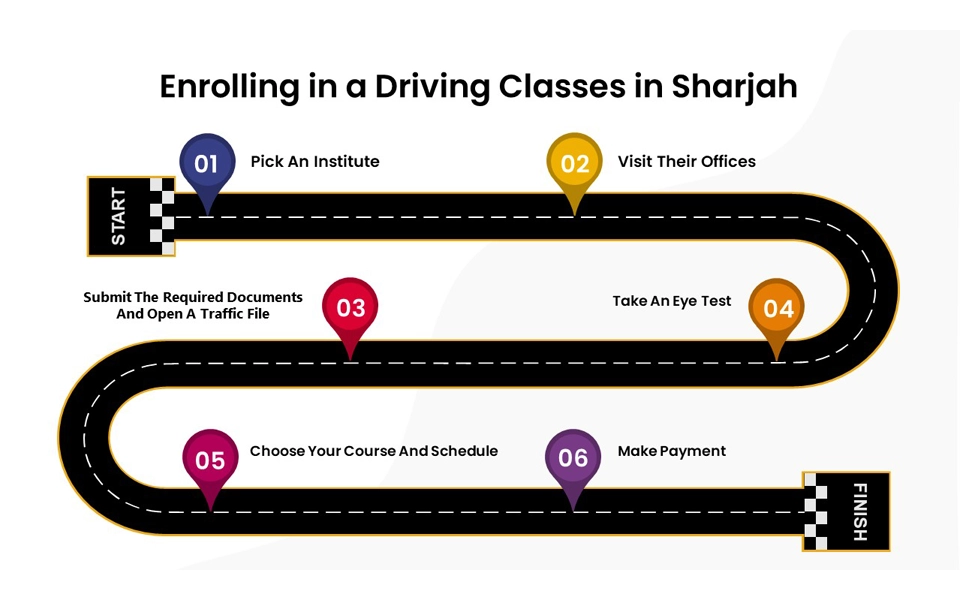 Enrolling in a Driving Classes in Sharjah

START

01 Pick An Institute

02 Visit Their Offices

Submit The Required Documents And Open A Traffic File 03

Take An Eye Test 04

05 Choose Your Course And Schedule

06 Make Payment

FINISH